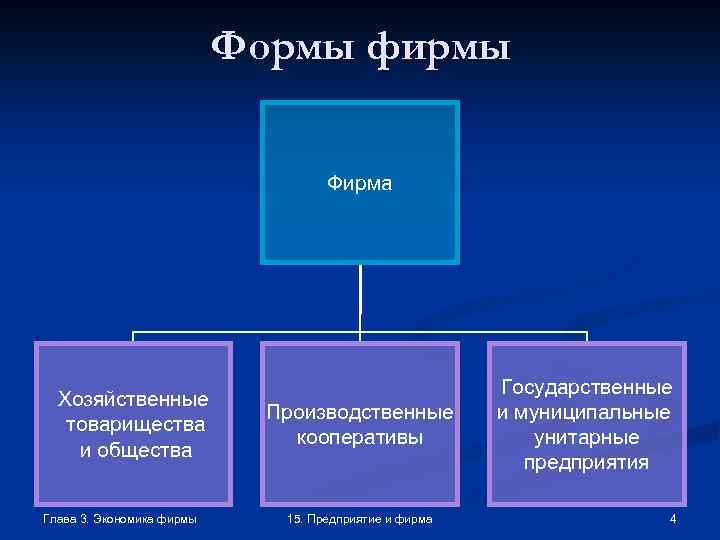 Формы фирмы

Фирма

Хозяйственные товарищества и общества

Производственные кооперативы

Государственные и муниципальные унитарные предприятия

Глава 3. Экономика фирмы

15. Предприятие и фирма

4